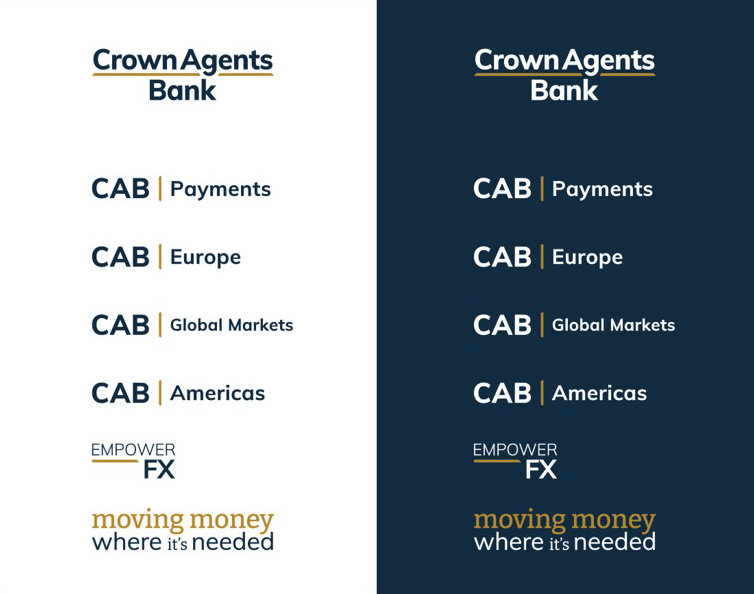 Crown Agents Bank

CAB | Payments

CAB | Europe

CAB | Global Markets

CAB | Americas

EMPOWER FX

moving money where it's needed

Crown Agents Bank

CAB | Payments

CAB | Europe

CAB | Global Markets

CAB | Americas

EMPOWER FX

moving money where it's needed